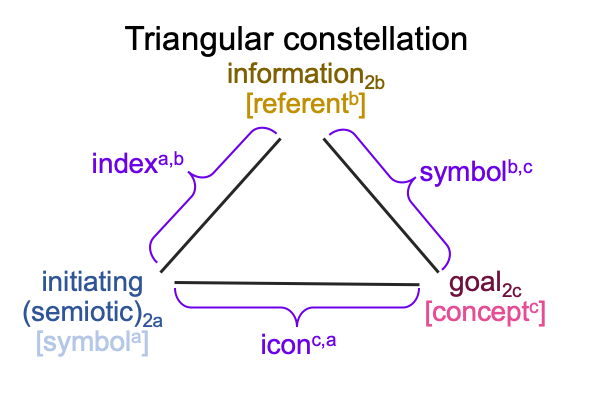 Triangular constellation

information$_{2b}$
[referent$^{b}$]

index$^{a,b}$

symbol$^{b,c}$

initiating
(semiotic)$_{2a}$
[symbol$^{a}$]

goal$_{2c}$
[concept$^{c}$]

icon$^{c,a}$